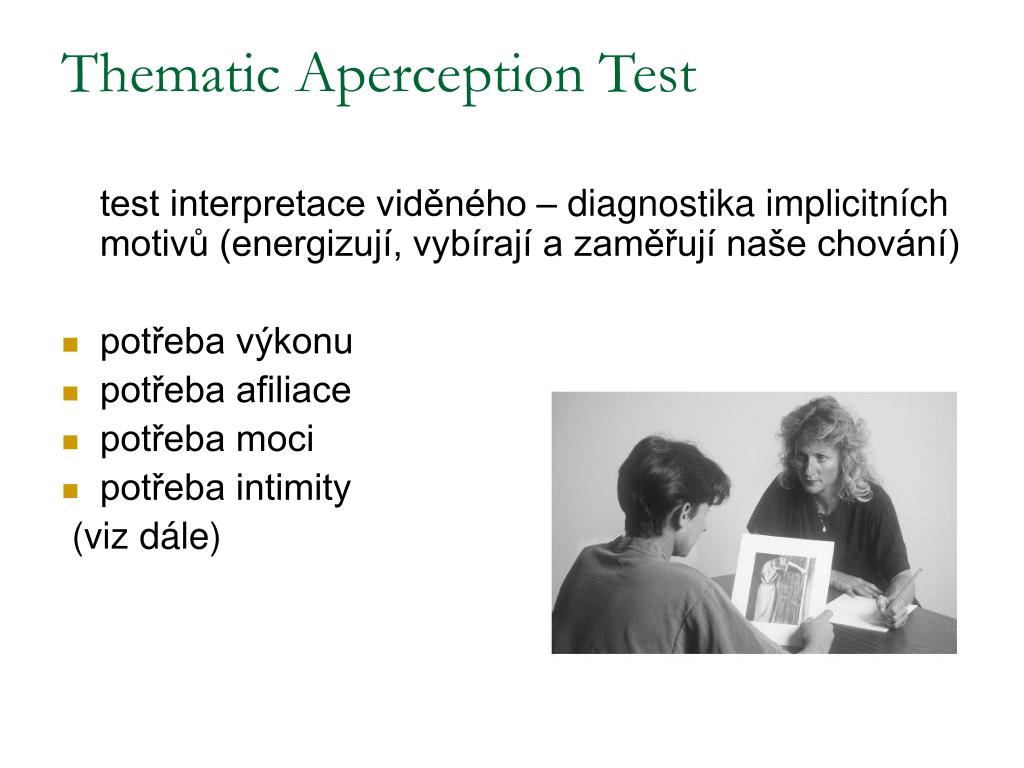 Thematic Aperception Test

test interpretace viděného – diagnostika implicitních motivů (energizují, vybírají a zaměřují naše chování)

- potřeba výkonu
- potřeba afiliace
- potřeba moci
- potřeba intimity

(viz dále)